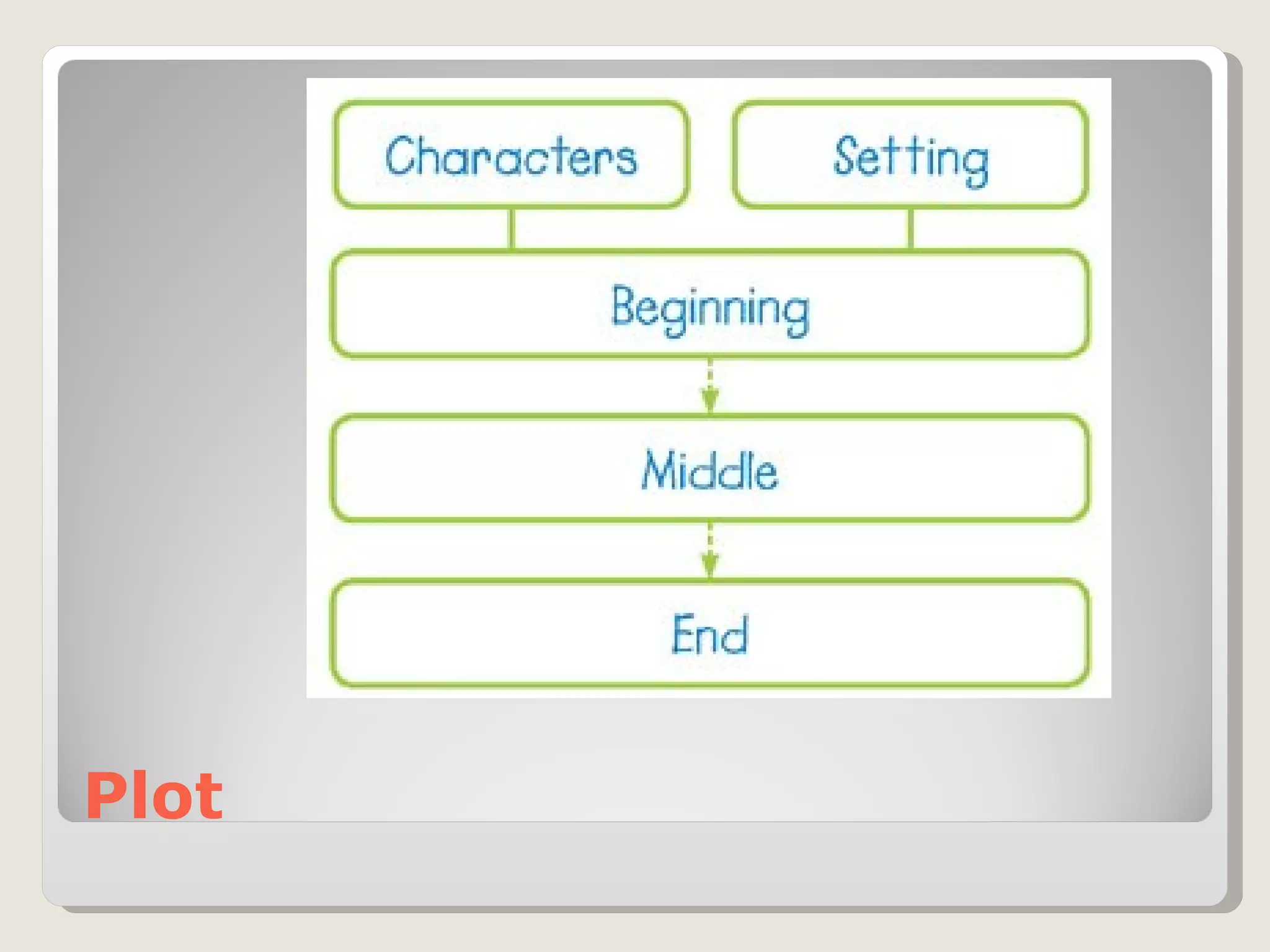 Characters

Setting

Beginning

Middle

End

Plot